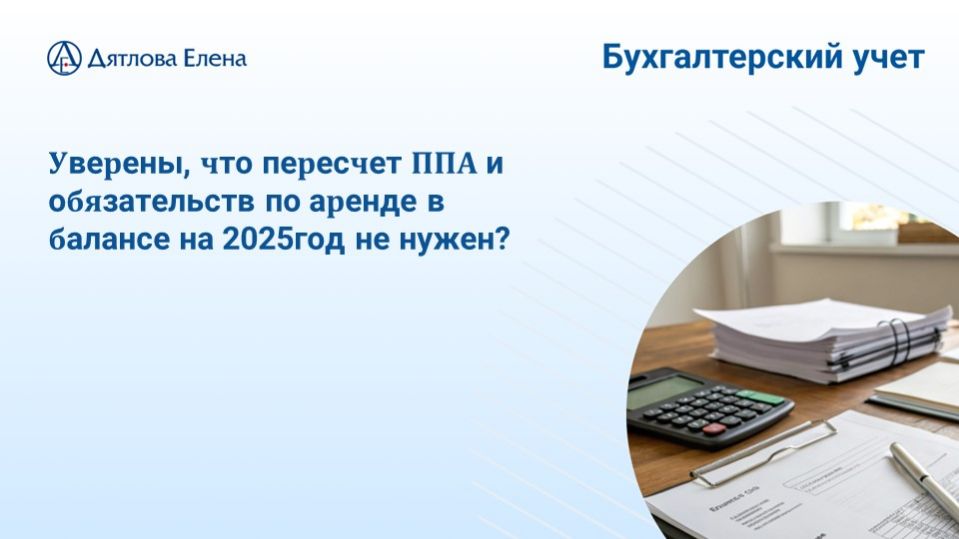 Дятлова Елена

Бухгалтерский учет

Уверены, что пересчет ППА и обязательств по аренде в балансе на 2025год не нужен?